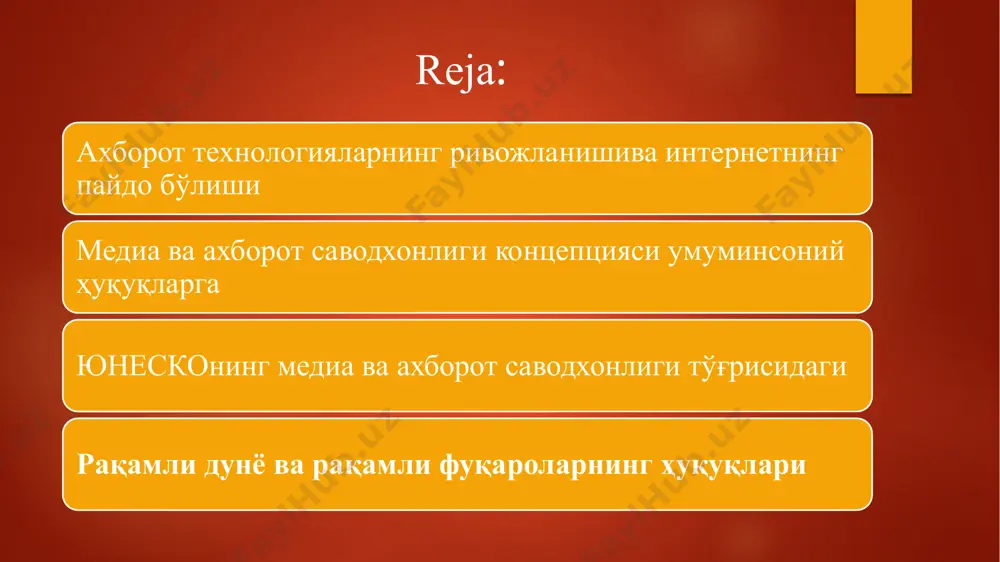 Reja:

Ахборот технологияларнинг ривожланишива интернетнинг пайдо бўлиши

Медиа ва ахборот саводхонлиги концепцияси умуминсоний ҳуқуқларга

ЮНЕСКОнинг медиа ва ахборот саводхонлиги тўғрисидаги

Рақамли дунё ва рақамли фуқароларнинг ҳуқуқлари

FaylHub.uz